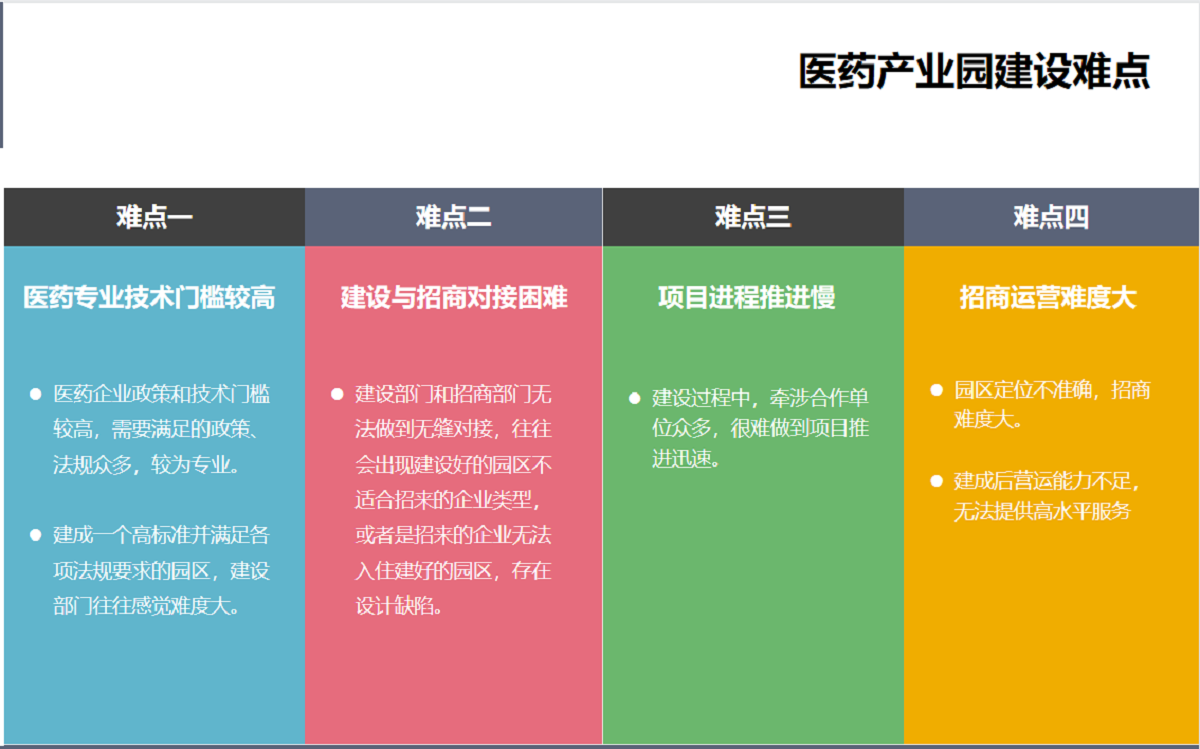 医药产业园建设难点

难点一

医药专业技术门槛较高

● 医药企业政策和技术门槛较高，需要满足的政策、法规众多，较为专业。

● 建成一个高标准并满足各项法规要求的园区，建设部门往往感觉难度大。

难点二

建设与招商对接困难

● 建设部门和招商部门无法做到无缝对接，往往会出现建设好的园区不适合招来的企业类型，或者是招来的企业无法入住建好的园区，存在设计缺陷。

难点三

项目进程推进慢

● 建设过程中，牵涉合作单位众多，很难做到项目推进迅速。

难点四

招商运营难度大

● 园区定位不准确，招商难度大。

● 建成后营运能力不足，无法提供高水平服务